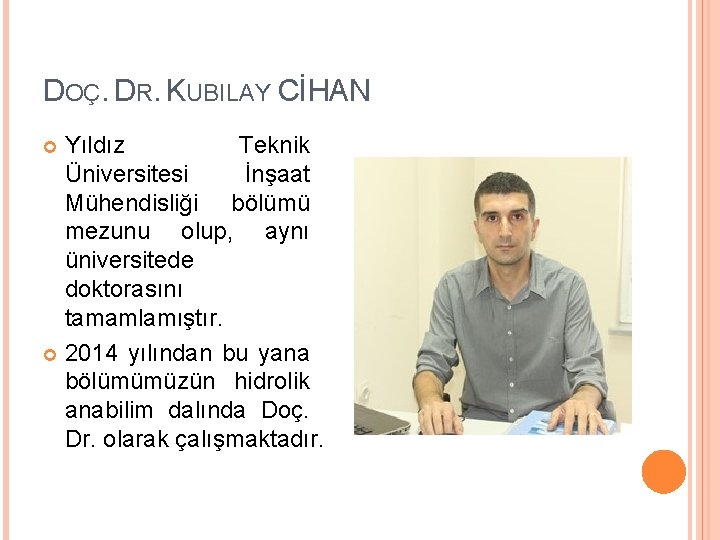 DOÇ. DR. KUBILAY CİHAN

Yıldız Teknik Üniversitesi İnşaat Mühendisliği bölümü mezunu olup, aynı üniversitede doktorasını tamamlamıştır.

2014 yılından bu yana bölümümüzün hidrolik anabilim dalında Doç. Dr. olarak çalışmaktadır.